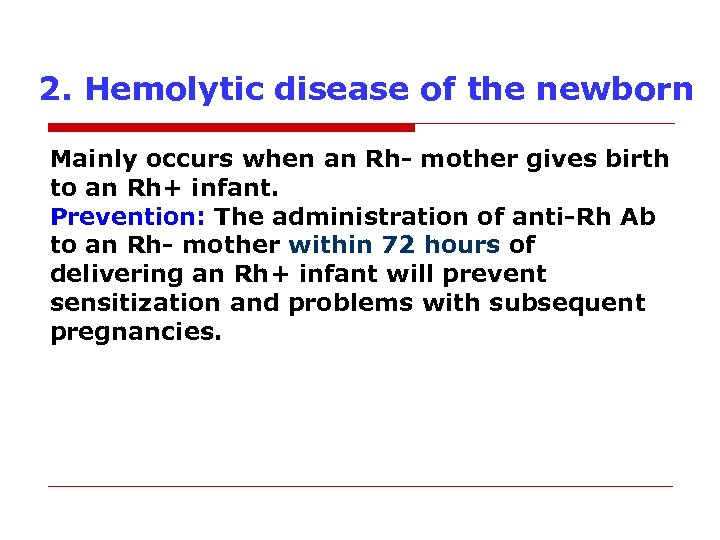 2. Hemolytic disease of the newborn

Mainly occurs when an Rh- mother gives birth to an Rh+ infant.
Prevention: The administration of anti-Rh Ab to an Rh- mother within 72 hours of delivering an Rh+ infant will prevent sensitization and problems with subsequent pregnancies.